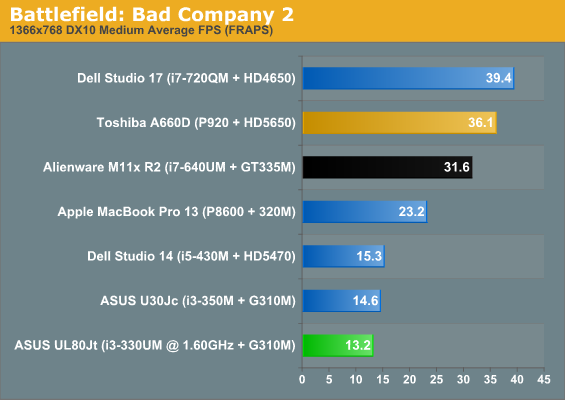 Battlefield: Bad Company 2
1366x768 DX10 Medium Average FPS (FRAPS)

Dell Studio 17 (i7-720QM + HD4650) 39.4
Toshiba A660D (P920 + HD5650) 36.1
Alienware M11x R2 (i7-640UM + GT335M) 31.6
Apple MacBook Pro 13 (P8600 + 320M) 23.2
Dell Studio 14 (i5-430M + HD5470) 15.3
ASUS U30Jc (i3-350M + G310M) 14.6
ASUS UL80Jt (i3-330UM @ 1.60GHz + G310M) 13.2

0 5 10 15 20 25 30 35 40 45